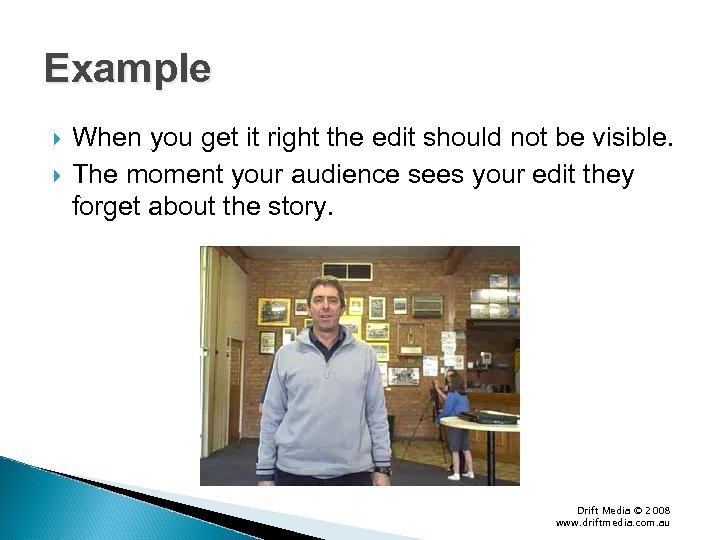 Example

When you get it right the edit should not be visible.

The moment your audience sees your edit they forget about the story.

Drift Media © 2008
www.driftmedia.com.au